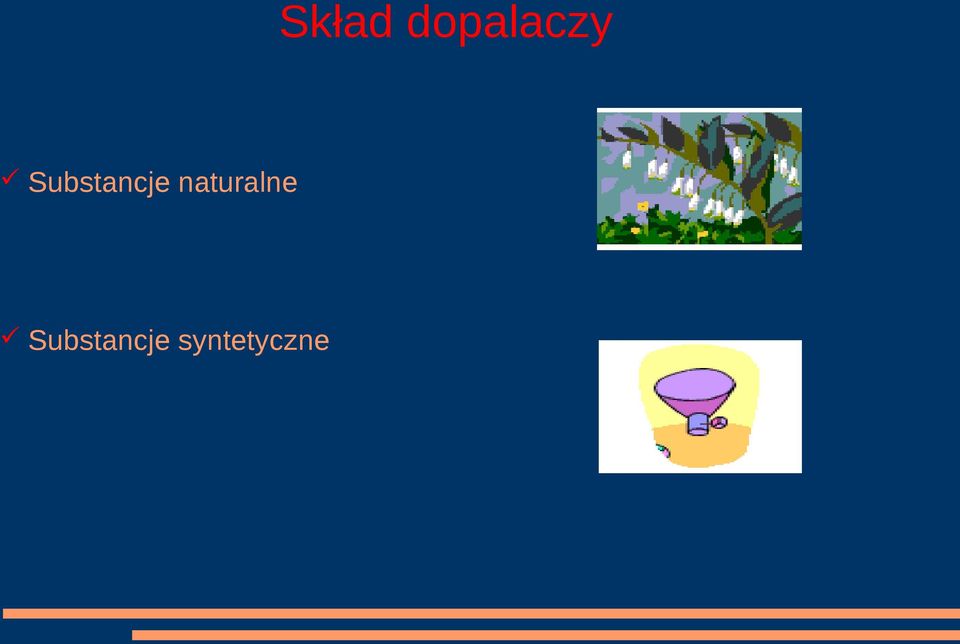 Skład dopalaczy

✓ Substancje naturalne

✓ Substancje syntetyczne